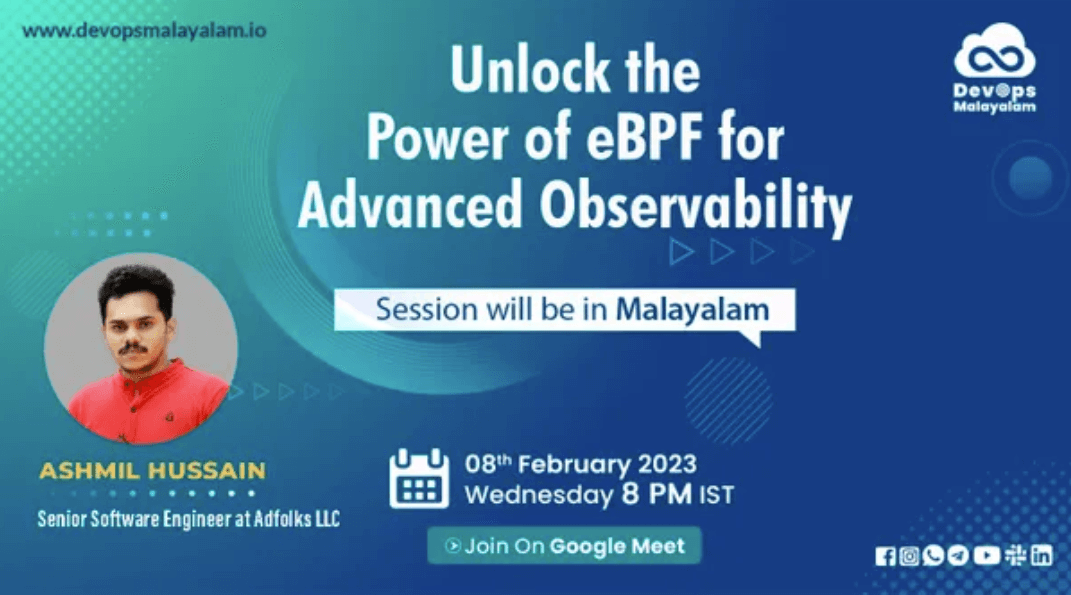 www.devopsmalayalam.io

DevOps Malayalam

Unlock the Power of eBPF for Advanced Observability

Session will be in Malayalam

ASHMIL HUSSAIN

Senior Software Engineer at Adfolks LLC

08th February 2023
Wednesday 8 PM IST

Join On Google Meet